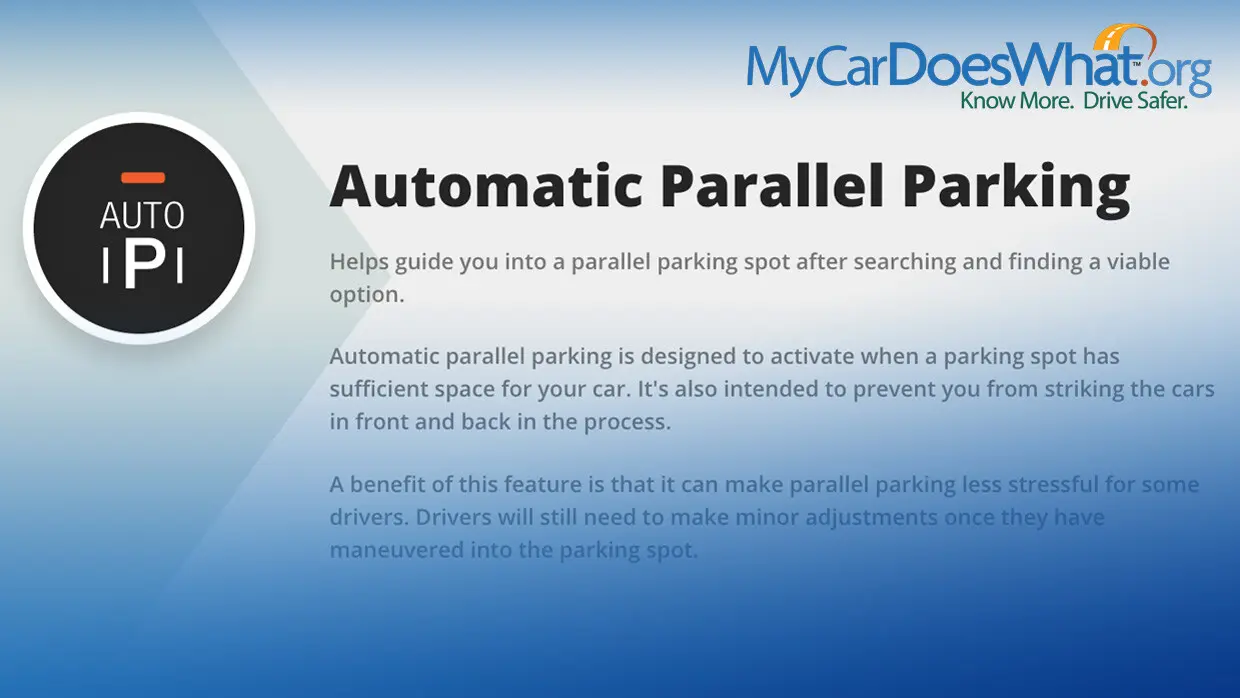 MyCarDoesWhat.org
Know More. Drive Safer.

AUTO
P

Automatic Parallel Parking

Helps guide you into a parallel parking spot after searching and finding a viable option.

Automatic parallel parking is designed to activate when a parking spot has sufficient space for your car. It's also intended to prevent you from striking the cars in front and back in the process.

A benefit of this feature is that it can make parallel parking less stressful for some drivers. Drivers will still need to make minor adjustments once they have maneuvered into the parking spot.